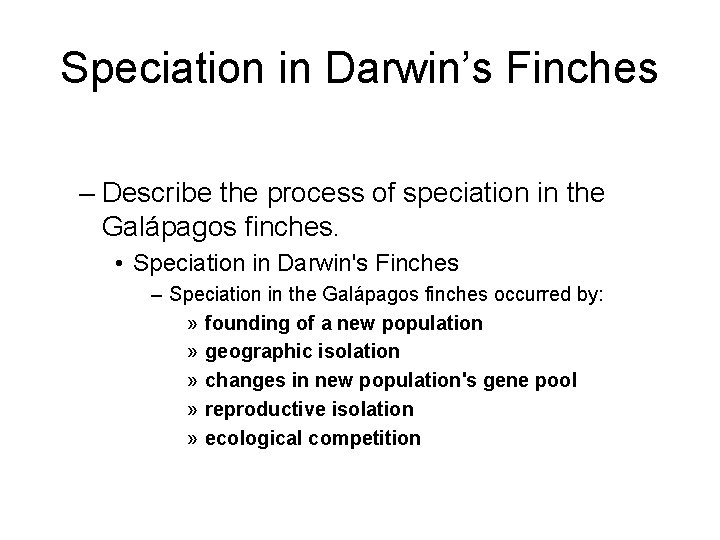 Speciation in Darwin’s Finches

– Describe the process of speciation in the Galápagos finches.

• Speciation in Darwin's Finches

– Speciation in the Galápagos finches occurred by:

» founding of a new population

» geographic isolation

» changes in new population's gene pool

» reproductive isolation

» ecological competition